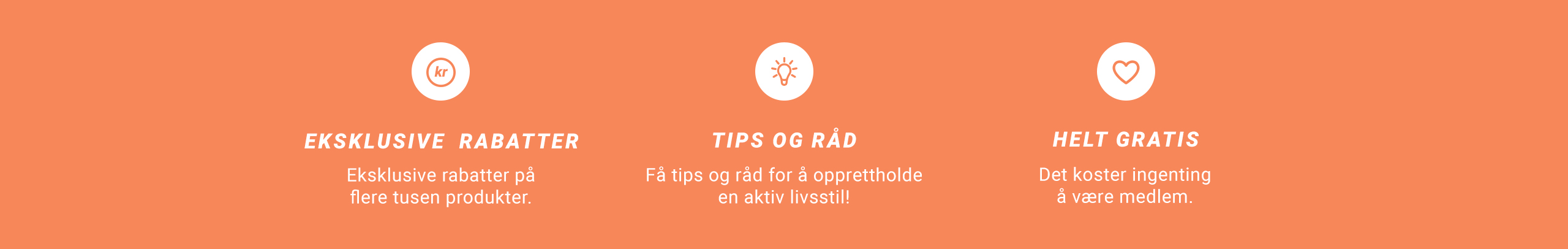 kr

EKSKLUSIVE RABATTER

Eksklusive rabatter på flere tusen produkter.

TIPS OG RÅD

Få tips og råd for å opprettholde en aktiv livsstil!

HELT GRATIS

Det koster ingenting å være medlem.